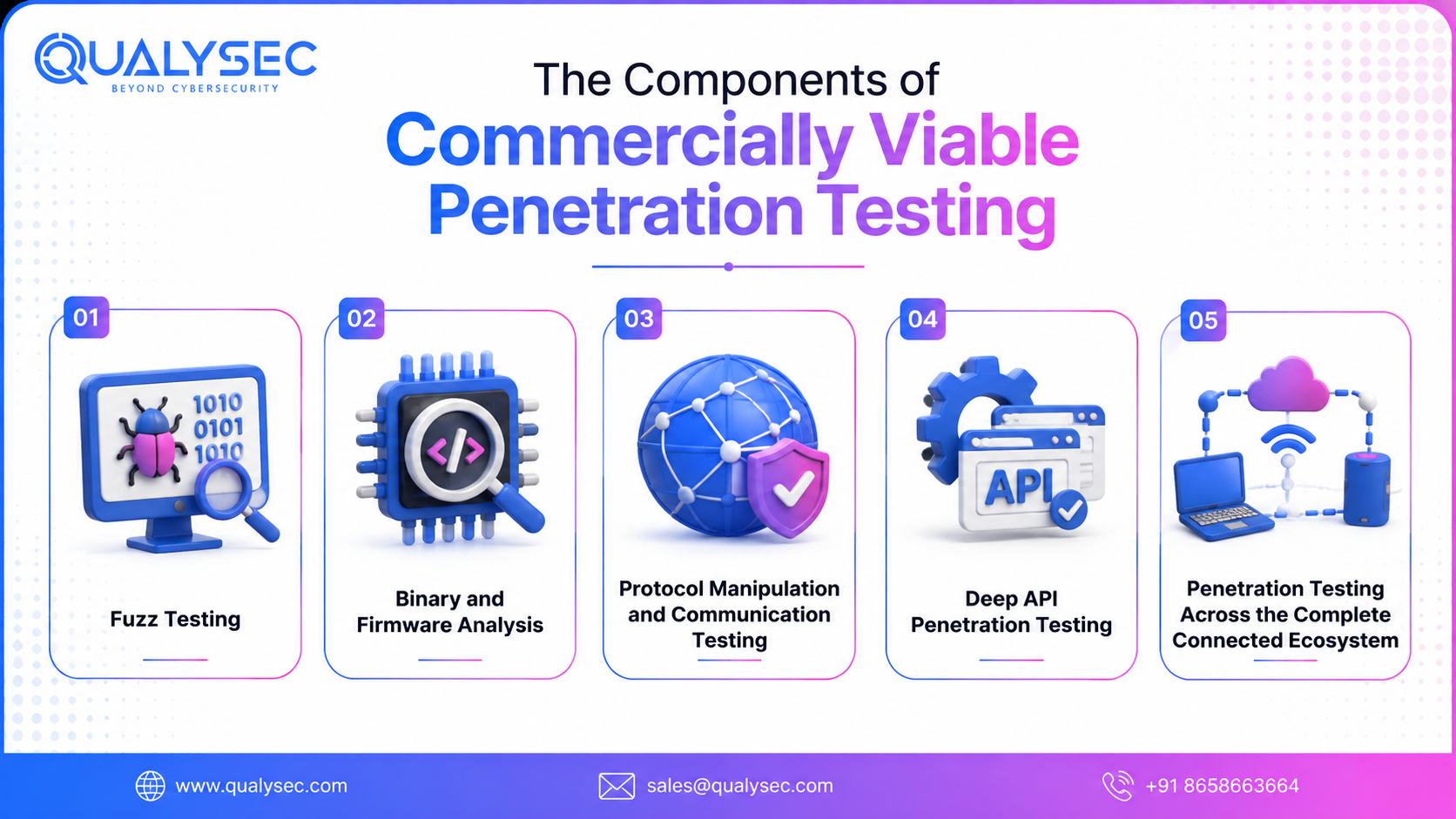 QUALYSEC
BEYOND CYBERSECURITY

The Components of
Commercially Viable
Penetration Testing

01
1010
0101
1010
Fuzz Testing

02
</>
Binary and Firmware Analysis

03
Protocol Manipulation and Communication Testing

04
API
Deep API Penetration Testing

05
Penetration Testing Across the Complete Connected Ecosystem

www.qualysec.com
sales@qualysec.com
+91 8658663664